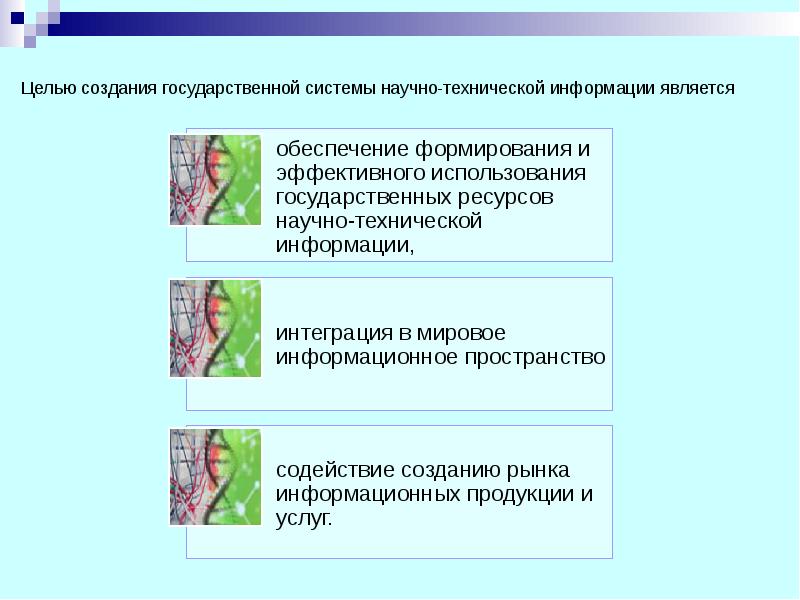 Целью создания государственной системы научно-технической информации является

обеспечение формирования и эффективного использования государственных ресурсов научно-технической информации,

интеграция в мировое информационное пространство

содействие созданию рынка информационных продукции и услуг.